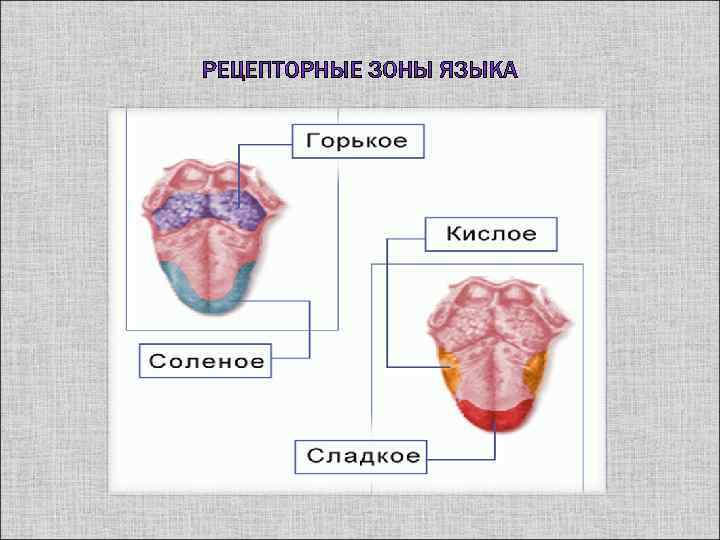 РЕЦЕПТОРНЫЕ ЗОНЫ ЯЗЫКА

Горькое

Кислое

Соленое

Сладкое